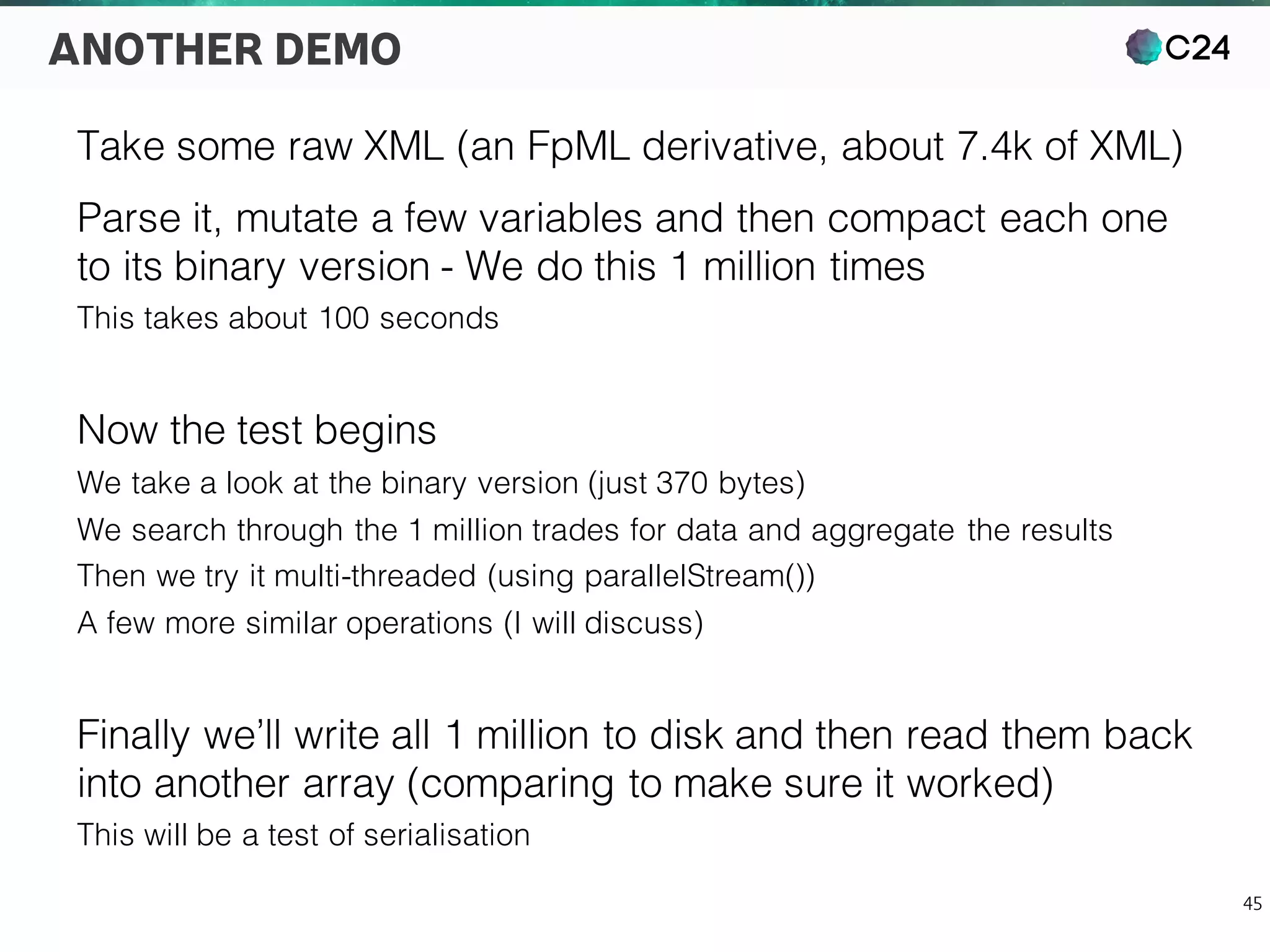 ANOTHER DEMO

C24

Take some raw XML (an FpML derivative, about 7.4k of XML)

Parse it, mutate a few variables and then compact each one to its binary version - We do this 1 million times

This takes about 100 seconds

Now the test begins

We take a look at the binary version (just 370 bytes)

We search through the 1 million trades for data and aggregate the results

Then we try it multi-threaded (using parallelStream())

A few more similar operations (I will discuss)

Finally we'll write all 1 million to disk and then read them back into another array (comparing to make sure it worked)

This will be a test of serialisation

45